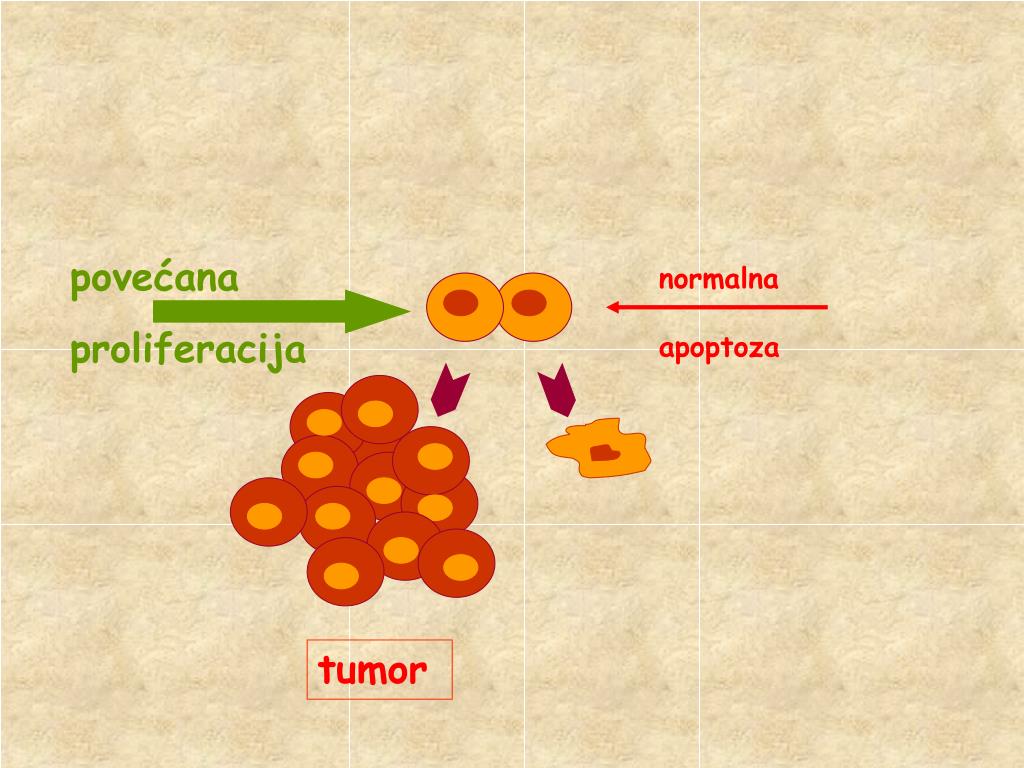 povećana
proliferacija

normalna
apoptoza

tumor